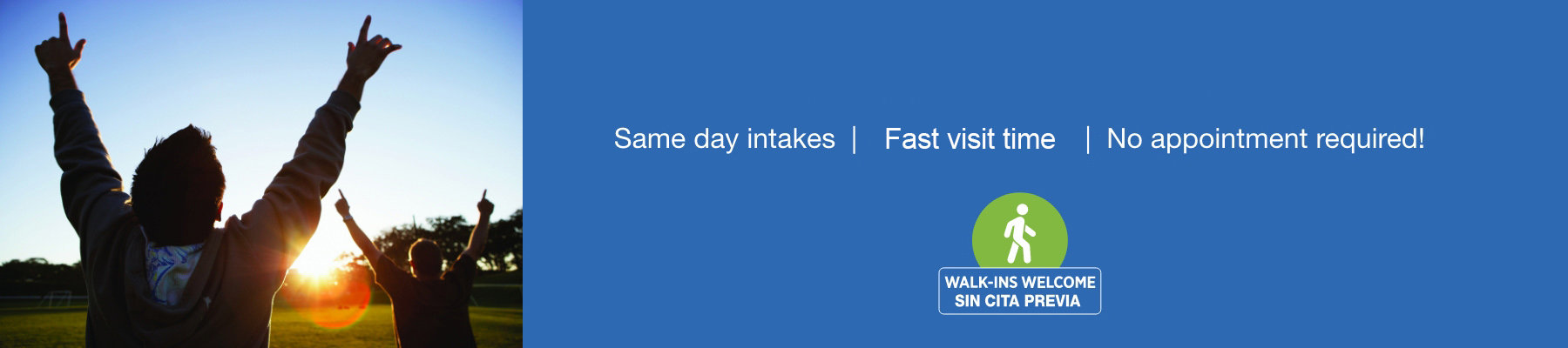 Same day intakes | Fast visit time | No appointment required!

WALK-INS WELCOME
SIN CITA PREVIA